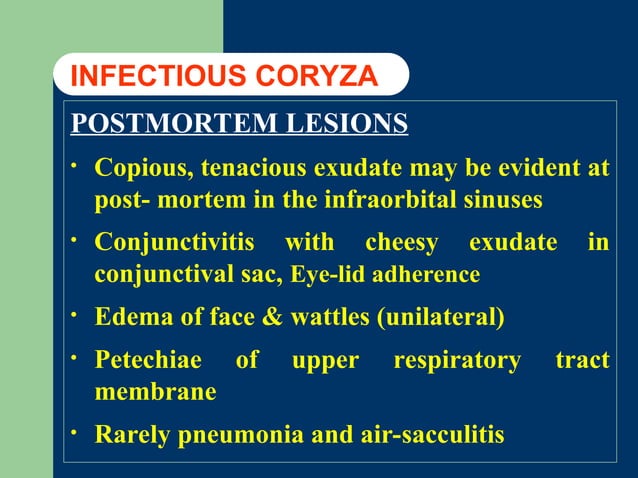 INFECTIOUS CORYZA

POSTMORTEM LESIONS

• Copious, tenacious exudate may be evident at post- mortem in the infraorbital sinuses

• Conjunctivitis with cheesy exudate in conjunctival sac, Eye-lid adherence

• Edema of face & wattles (unilateral)

• Petechiae of upper respiratory tract membrane

• Rarely pneumonia and air-sacculitis